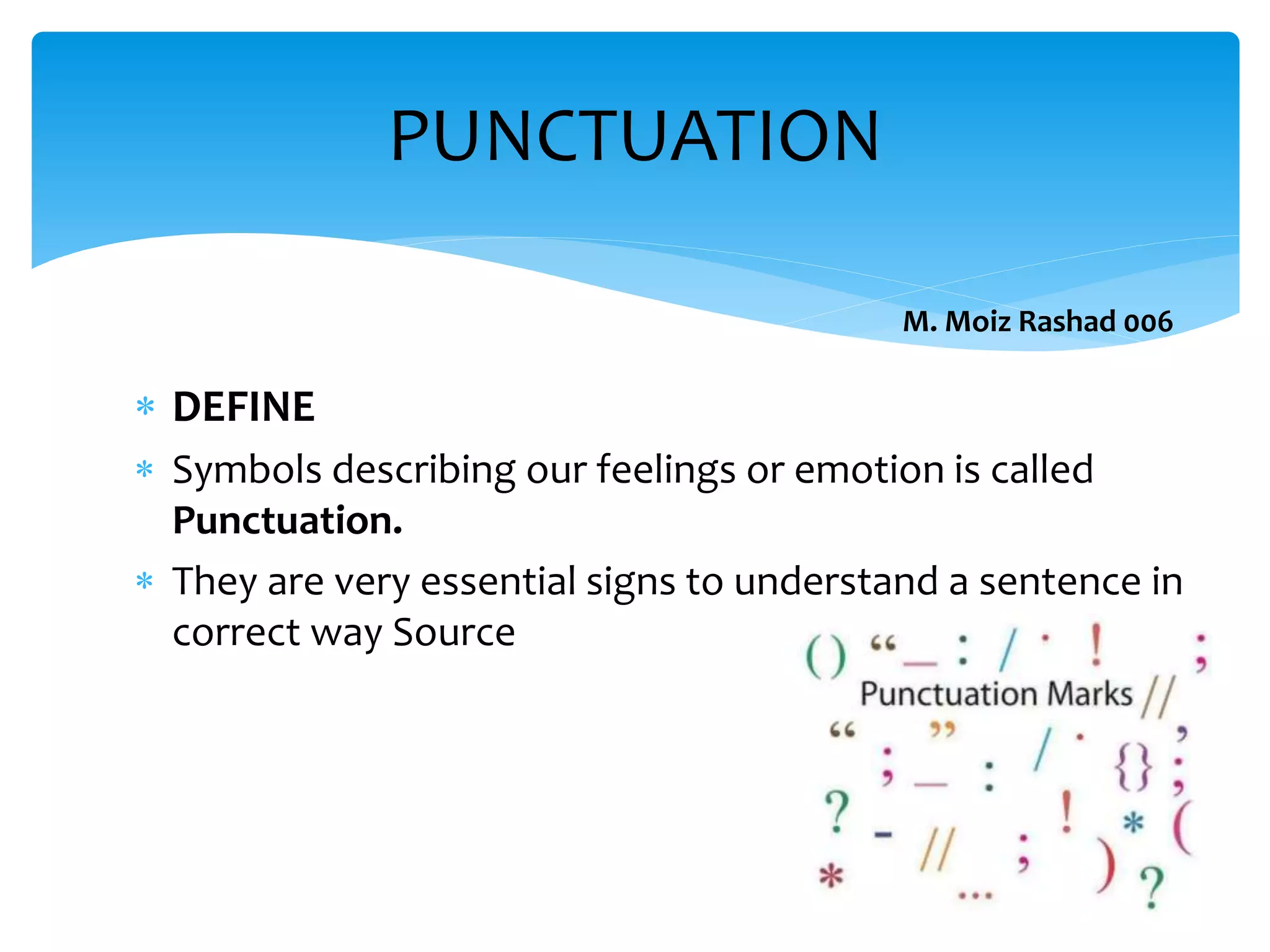 PUNCTUATION

M. Moiz Rashad 006

* DEFINE
* Symbols describing our feelings or emotion is called **Punctuation.**
* They are very essential signs to understand a sentence in correct way Source

Punctuation Marks